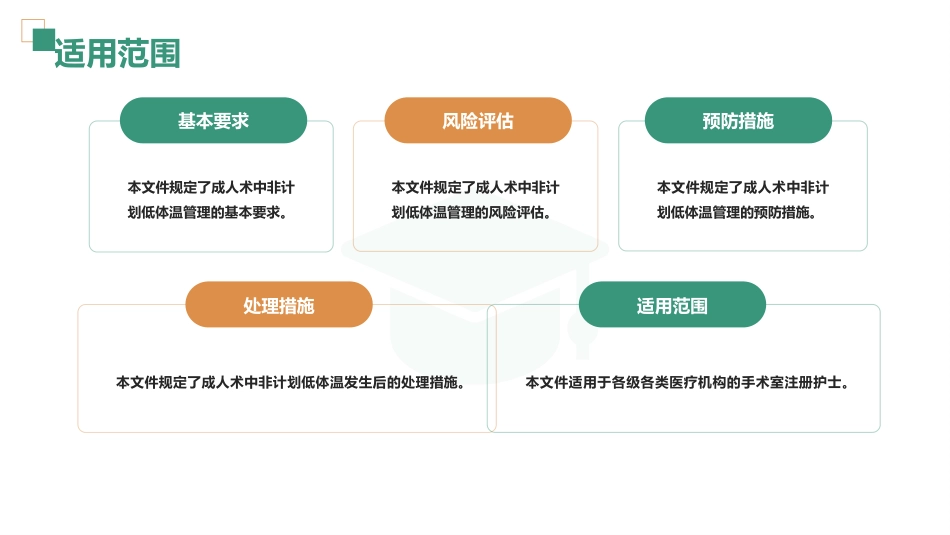 适用范围

基本要求

本文件规定了成人术中非计划低体温管理的基本要求。

风险评估

本文件规定了成人术中非计划低体温管理的风险评估。

预防措施

本文件规定了成人术中非计划低体温管理的预防措施。

处理措施

本文件规定了成人术中非计划低体温发生后的处理措施。

适用范围

本文件适用于各级各类医疗机构的手术室注册护士。